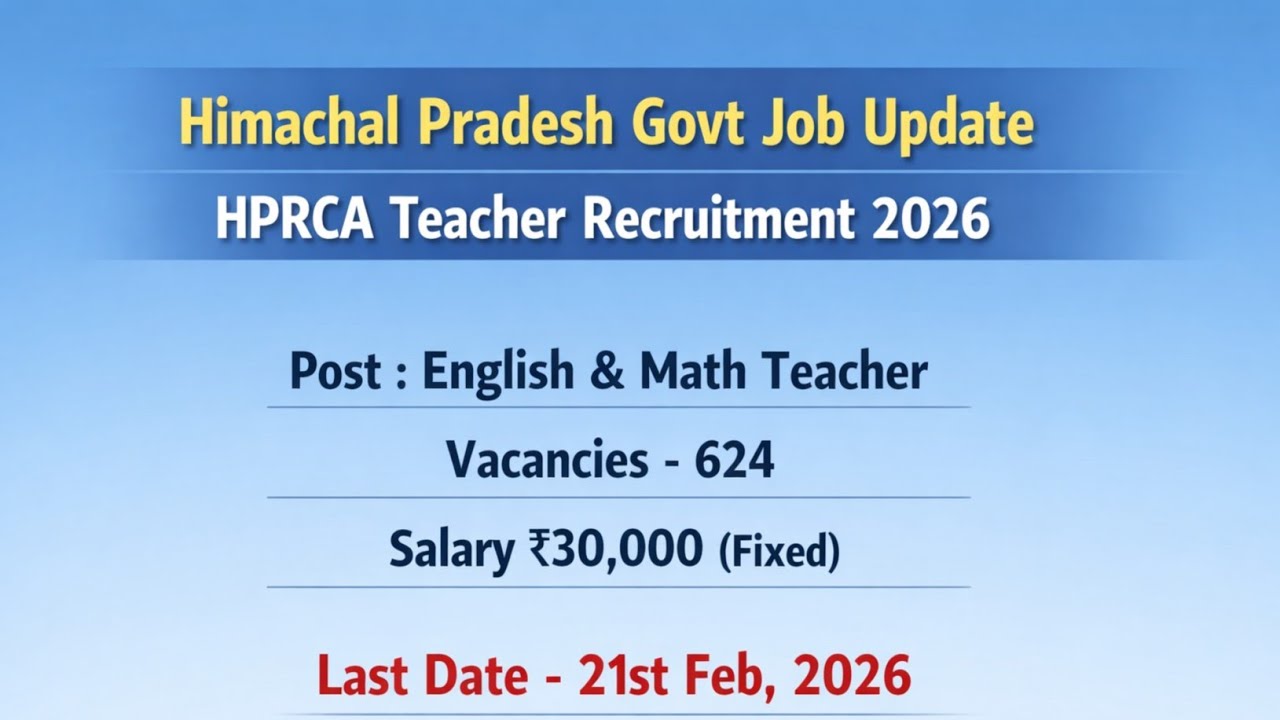 Himachal Pradesh Govt Job Update

HPRCA Teacher Recruitment 2026

Post : English & Math Teacher

Vacancies - 624

Salary ₹30,000 (Fixed)

Last Date - 21st Feb, 2026